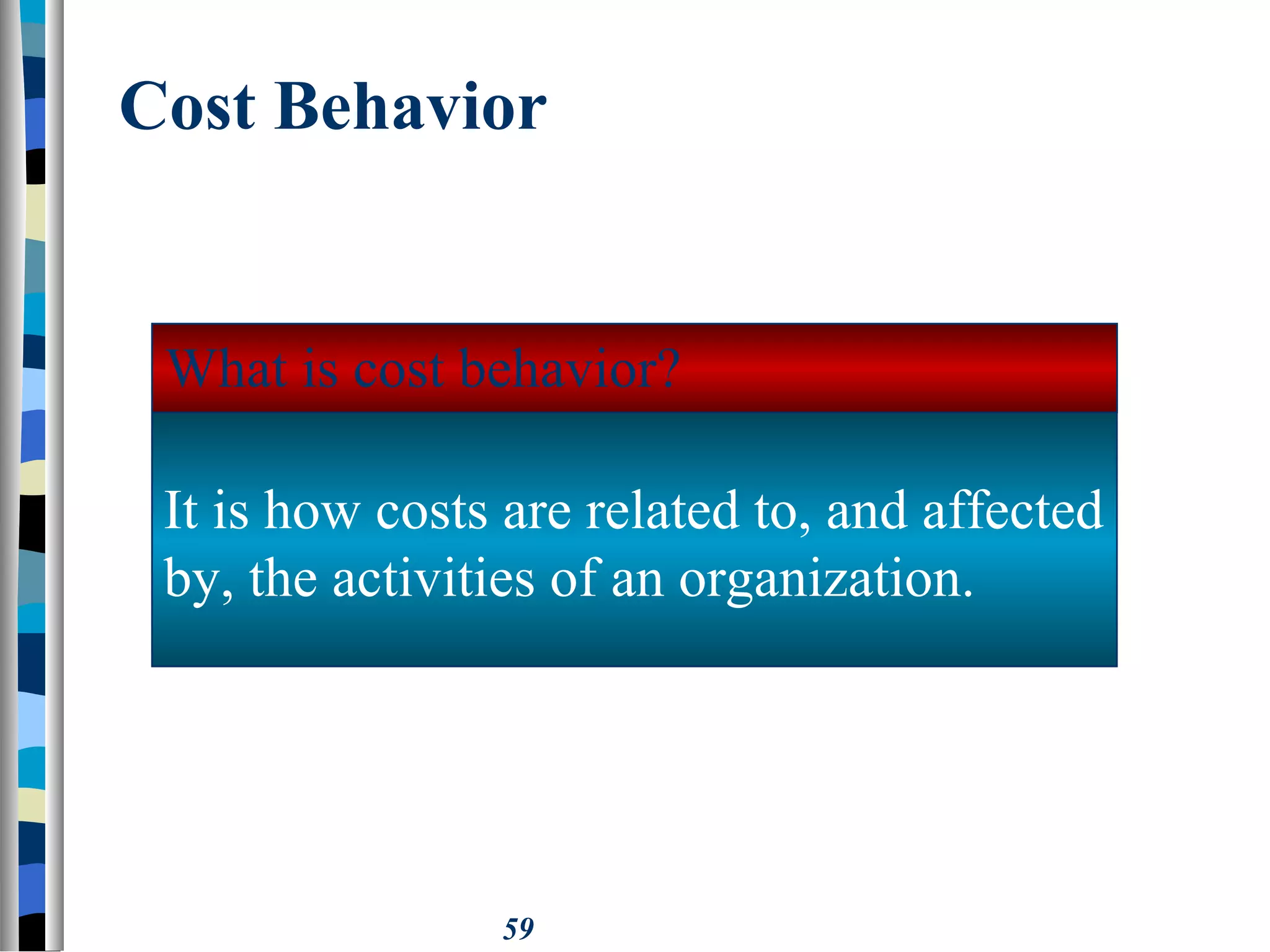 Cost Behavior

What is cost behavior?

It is how costs are related to, and affected by, the activities of an organization.

59